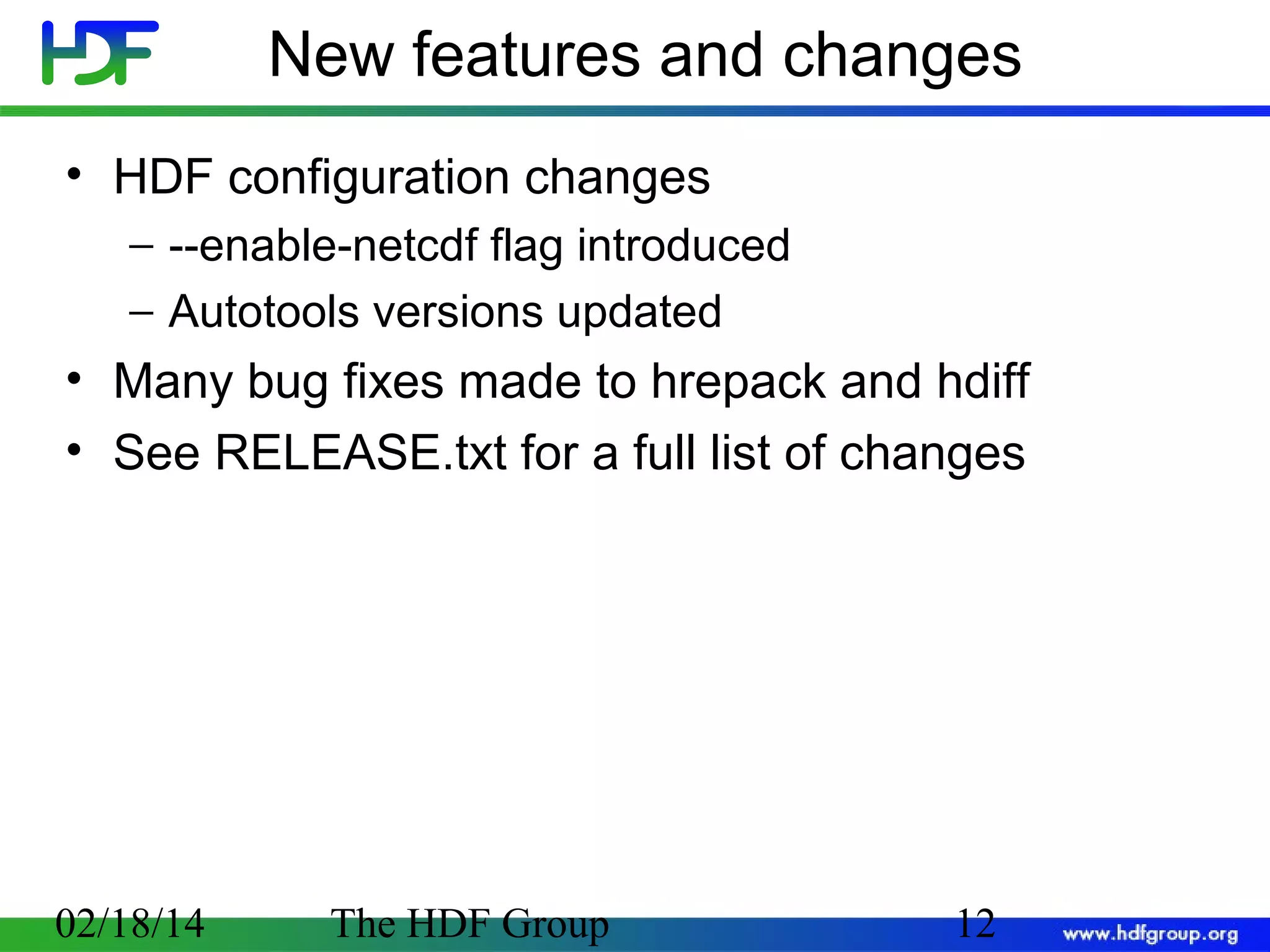 HDF

New features and changes

• HDF configuration changes
  – --enable-netcdf flag introduced
  – Autotools versions updated
• Many bug fixes made to hrepack and hdiff
• See RELEASE.txt for a full list of changes

02/18/14 The HDF Group 12

www.hdfgroup.org